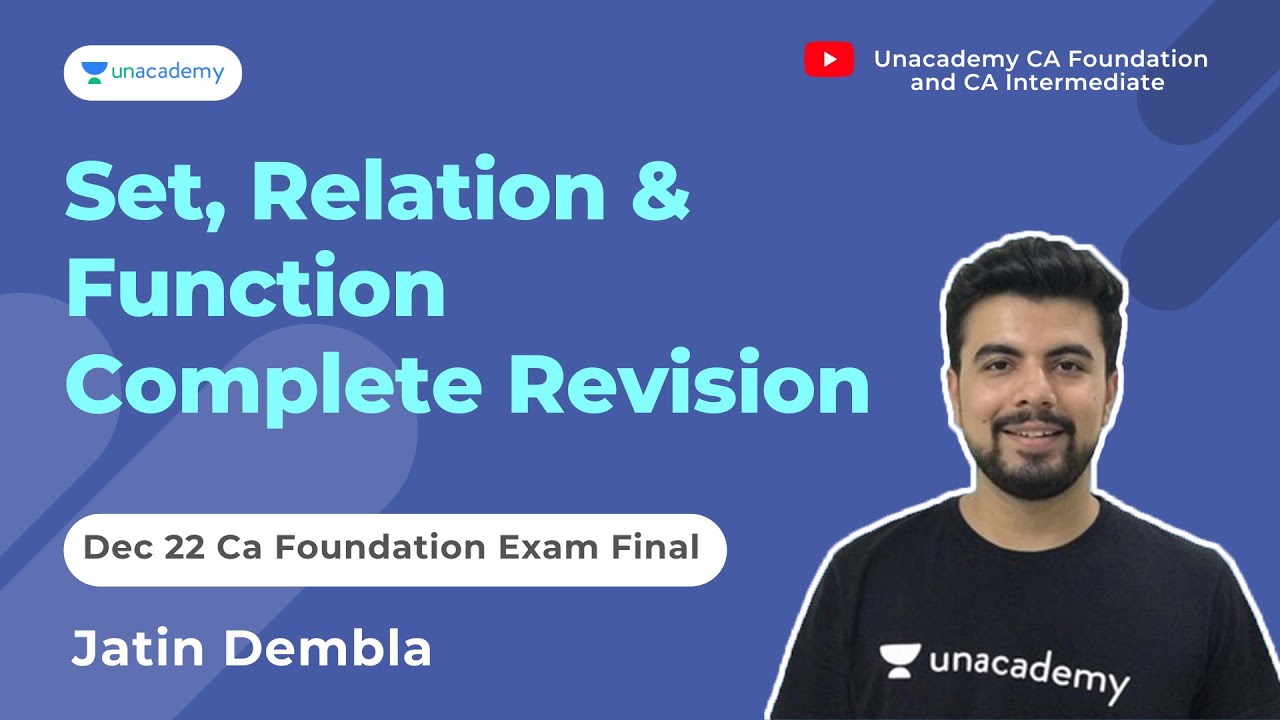 unacademy

Unacademy CA Foundation and CA Intermediate

Set, Relation & Function Complete Revision

Dec 22 Ca Foundation Exam Final

Jatin Dembla

unacademy